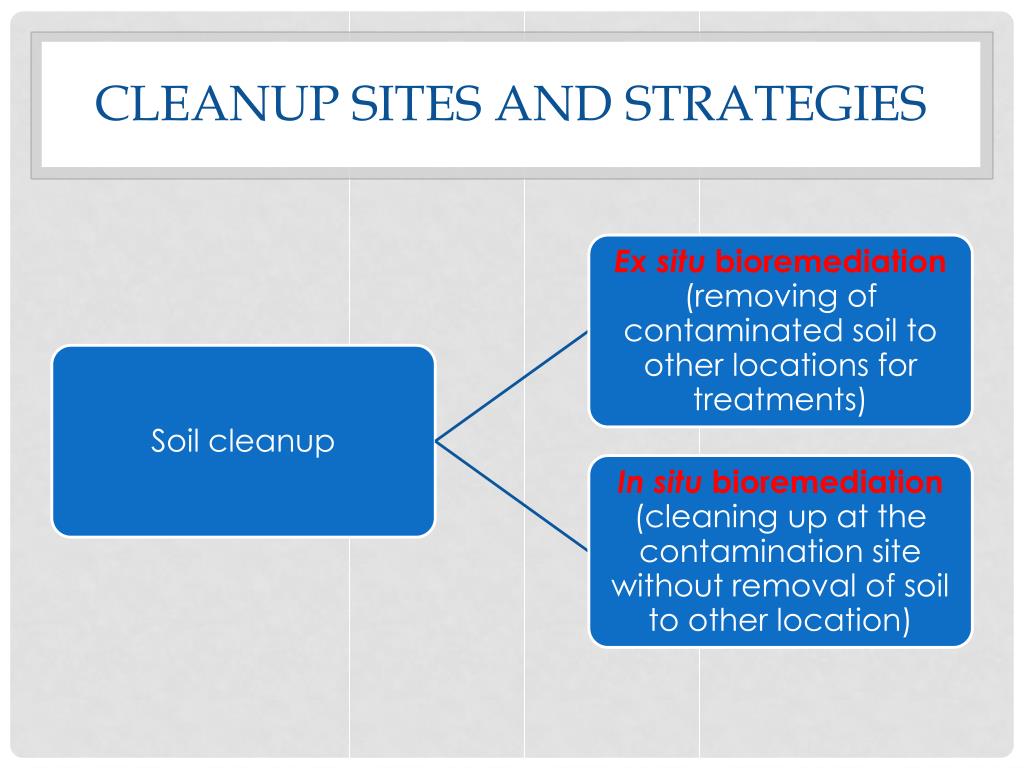 CLEANUP SITES AND STRATEGIES

Soil cleanup

Ex situ bioremediation (removing of contaminated soil to other locations for treatments)

In situ bioremediation (cleaning up at the contamination site without removal of soil to other location)